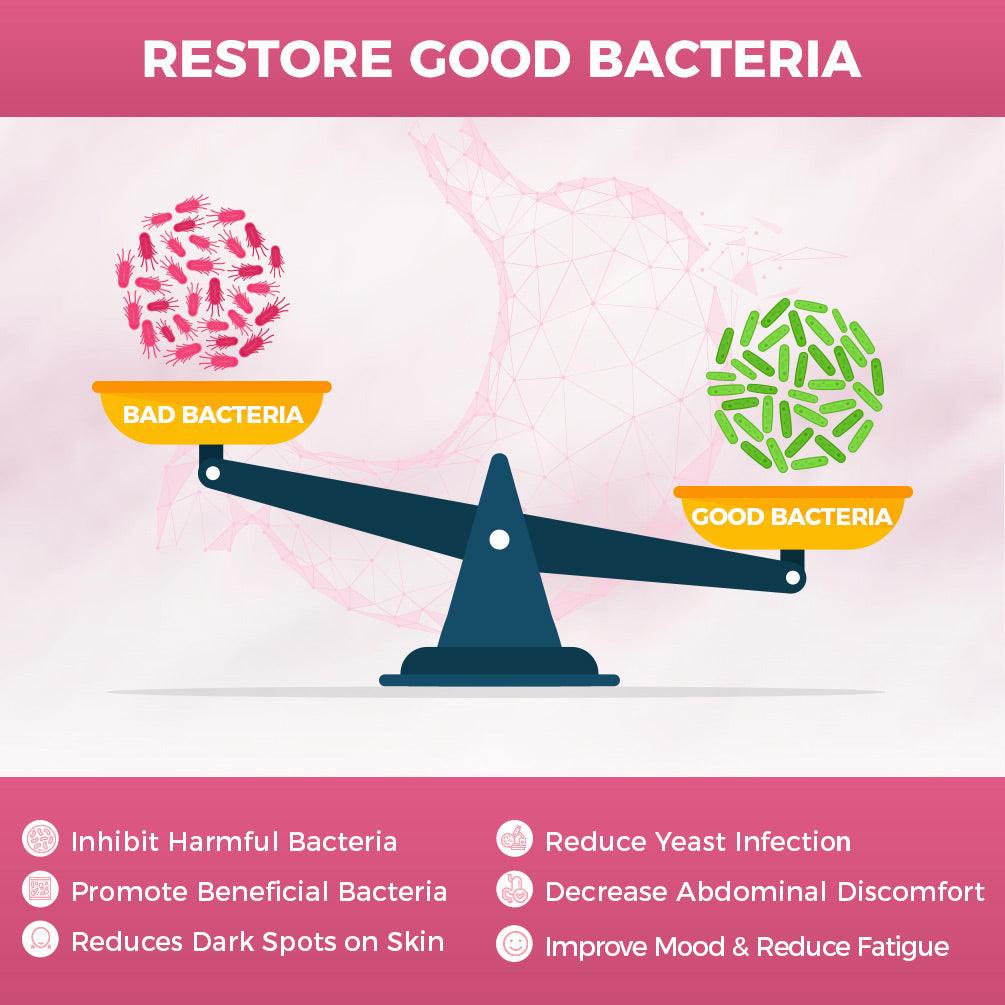 RESTORE GOOD BACTERIA

BAD BACTERIA

GOOD BACTERIA

Inhibit Harmful Bacteria

Promote Beneficial Bacteria

Reduces Dark Spots on Skin

Reduce Yeast Infection

Decrease Abdominal Discomfort

Improve Mood & Reduce Fatigue